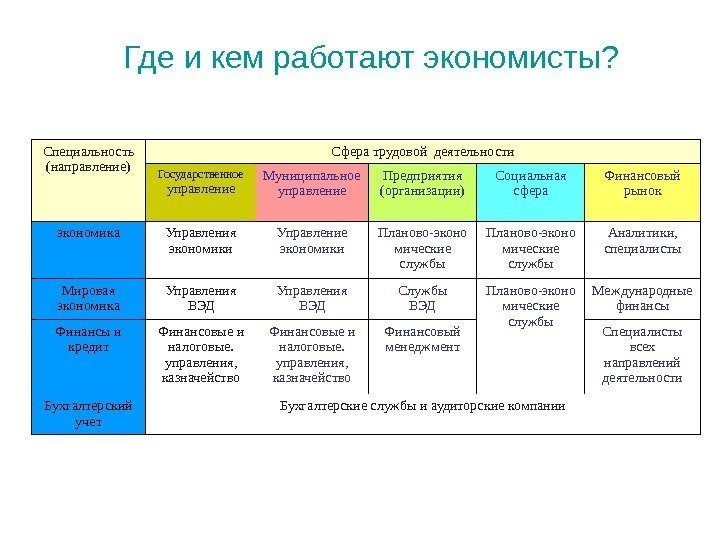 Где и кем работают экономисты?

| Специальность (направление) | Сфера трудовой деятельности | | | | |
|---|---|---|---|---|---|
| | Государственное управление | Муниципальное управление | Предприятия (организации) | Социальная сфера | Финансовый рынок |
| экономика | Управления экономики | Управление экономики | Планово-экономические службы | Планово-экономические службы | Аналитики, специалисты |
| Мировая экономика | Управления ВЭД | Управления ВЭД | Службы ВЭД | Планово-экономические службы | Международные финансы |
| Финансы и кредит | Финансовые и налоговые. управления, казначейство | Финансовые и налоговые. управления, казначейство | Финансовый менеджмент | | Специалисты всех направлений деятельности |
| Бухгалтерский учет | Бухгалтерские службы и аудиторские компании | | | | |